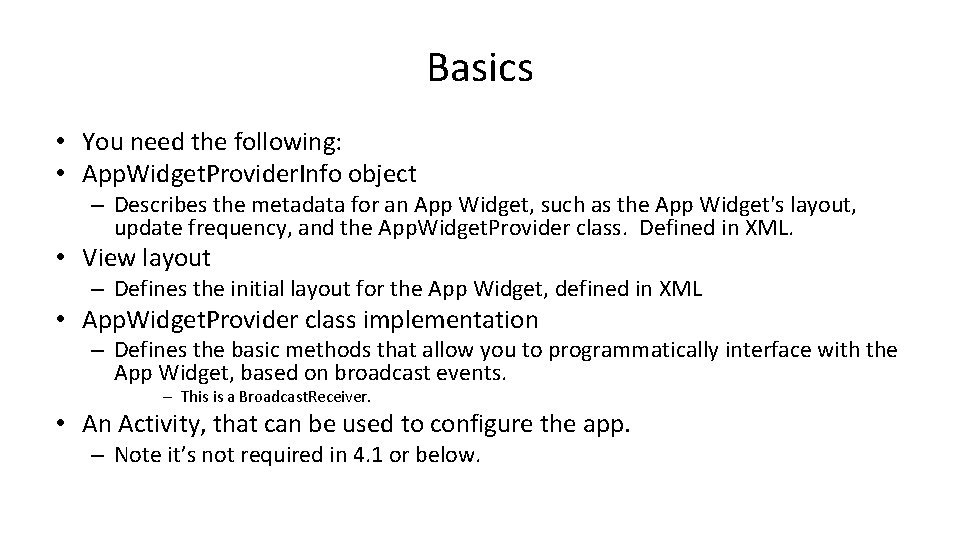 Basics

• You need the following:
• AppWidgetProviderInfo object
– Describes the metadata for an App Widget, such as the App Widget's layout, update frequency, and the AppWidgetProvider class. Defined in XML.
• View layout
– Defines the initial layout for the App Widget, defined in XML
• AppWidgetProvider class implementation
– Defines the basic methods that allow you to programmatically interface with the App Widget, based on broadcast events.
– This is a BroadcastReceiver.
• An Activity, that can be used to configure the app.
– Note it's not required in 4.1 or below.